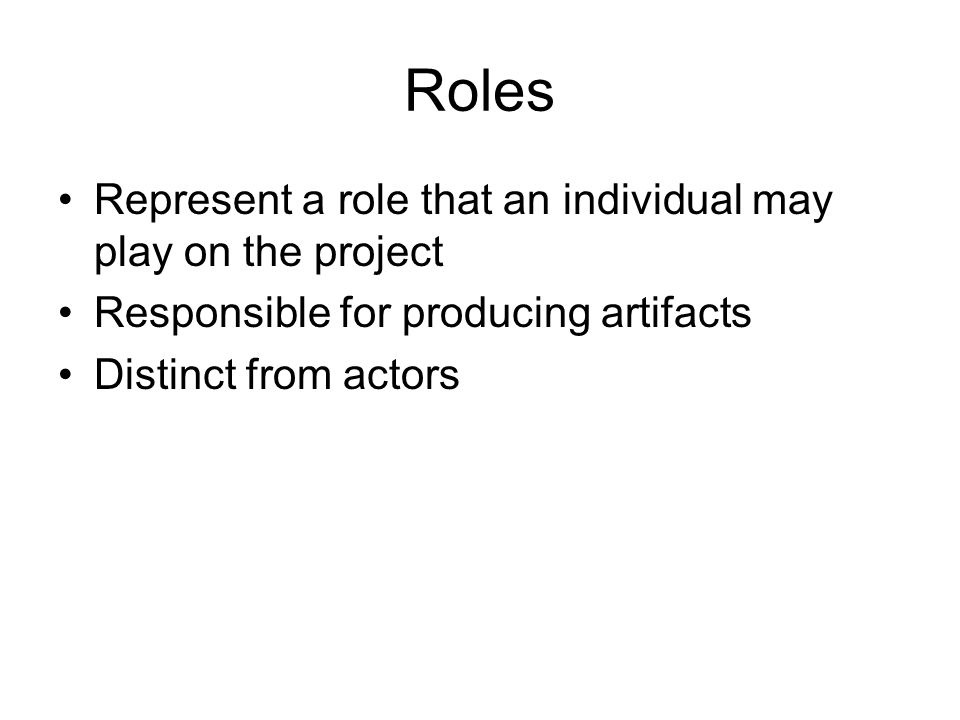 Roles

• Represent a role that an individual may play on the project
• Responsible for producing artifacts
• Distinct from actors